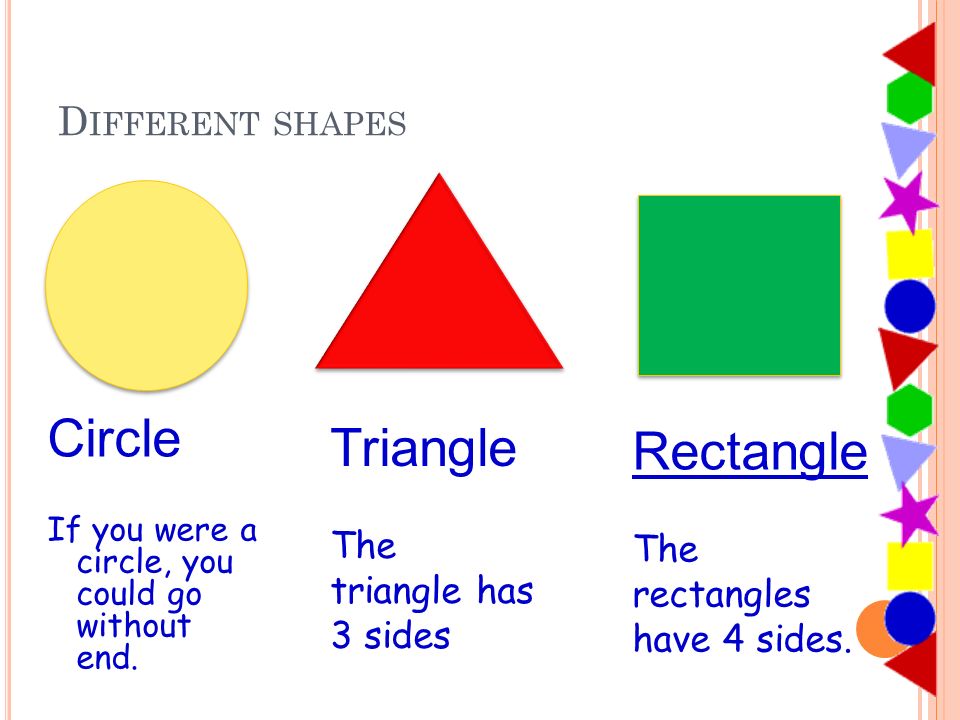 DIFFERENT SHAPES

Circle

If you were a circle, you could go without end.

Triangle

The triangle has 3 sides

Rectangle

The rectangles have 4 sides.